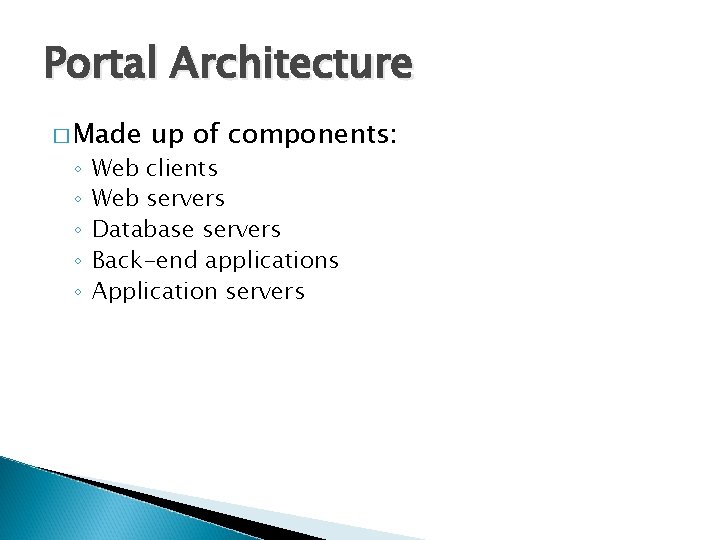 Portal Architecture

□ Made up of components:
◦ Web clients
◦ Web servers
◦ Database servers
◦ Back-end applications
◦ Application servers